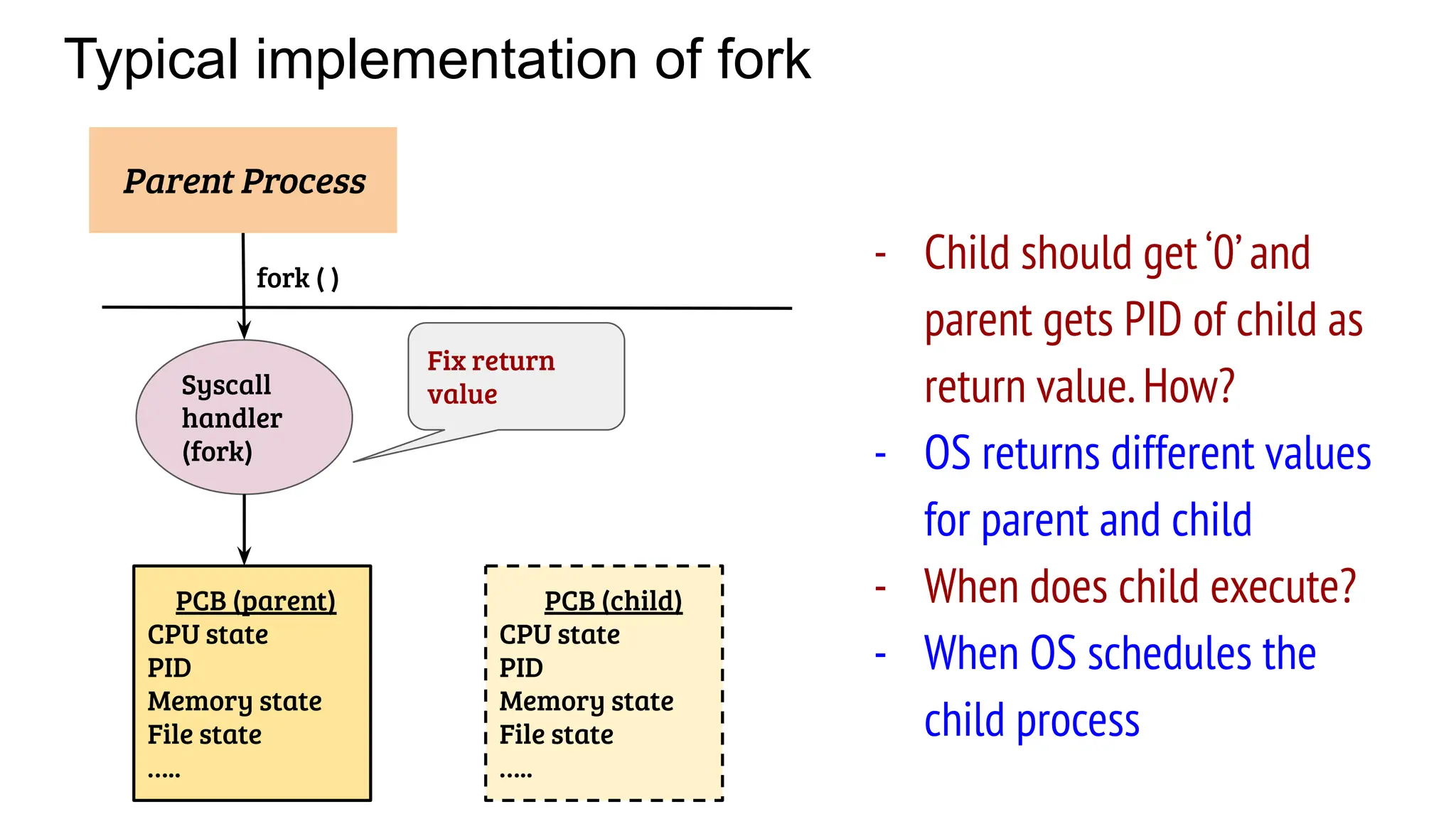 Typical implementation of fork

Parent Process

fork ( )

Syscall handler (fork)

Fix return value

PCB (parent)
CPU state
PID
Memory state
File state
.....

PCB (child)
CPU state
PID
Memory state
File state
.....

- Child should get ‘0’ and parent gets PID of child as return value. How?
- OS returns different values for parent and child
- When does child execute?
- When OS schedules the child process